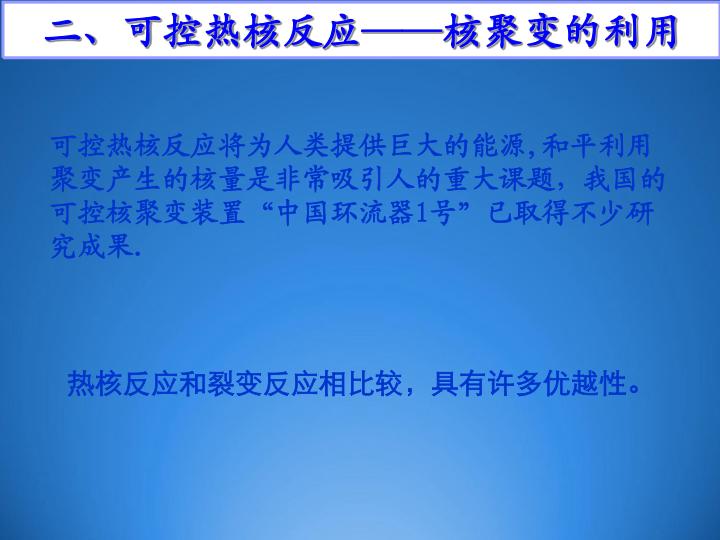 二、可控热核反应——核聚变的利用

可控热核反应将为人类提供巨大的能源,和平利用聚变产生的核量是非常吸引人的重大课题，我国的可控核聚变装置“中国环流器1号”已取得不少研究成果.

热核反应和裂变反应相比较，具有许多优越性。